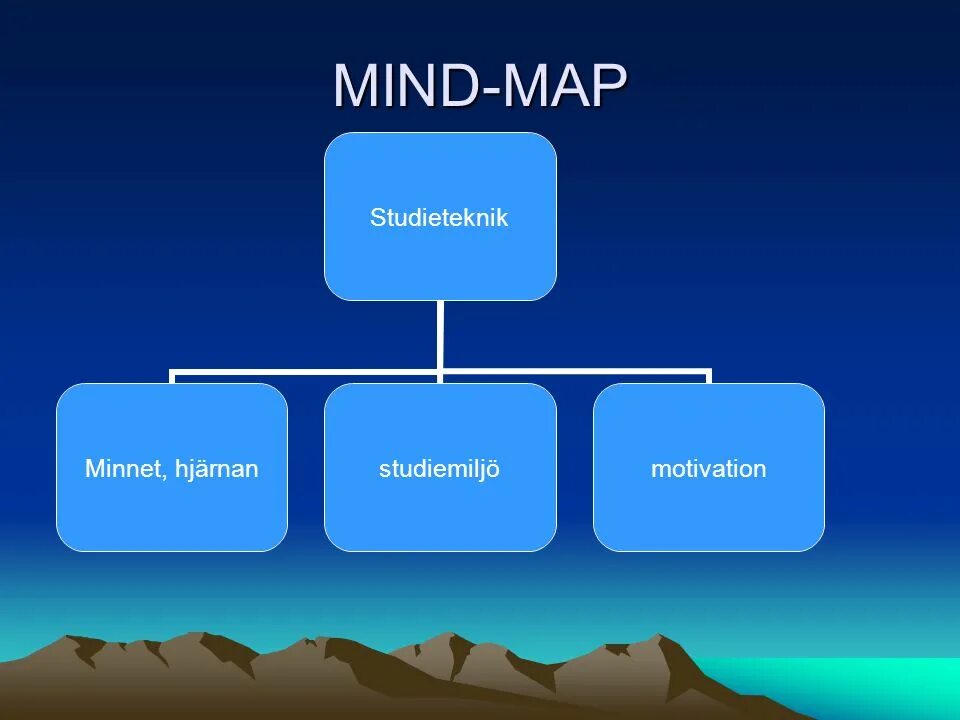 MIND-MAP

Studieteknik

Minnet, hjärnan

studiemiljö

motivation